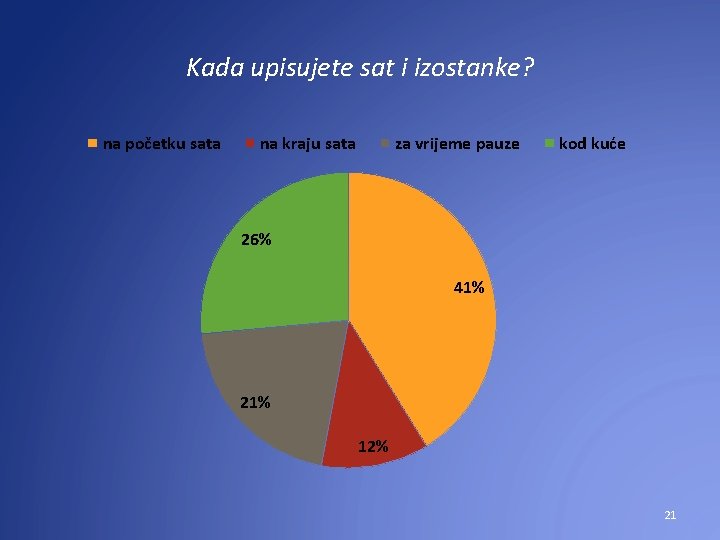 Kada upisujete sat i izostanke?

na početku sata
na kraju sata
za vrijeme pauze
kod kuće

26%
41%
21%
12%

21